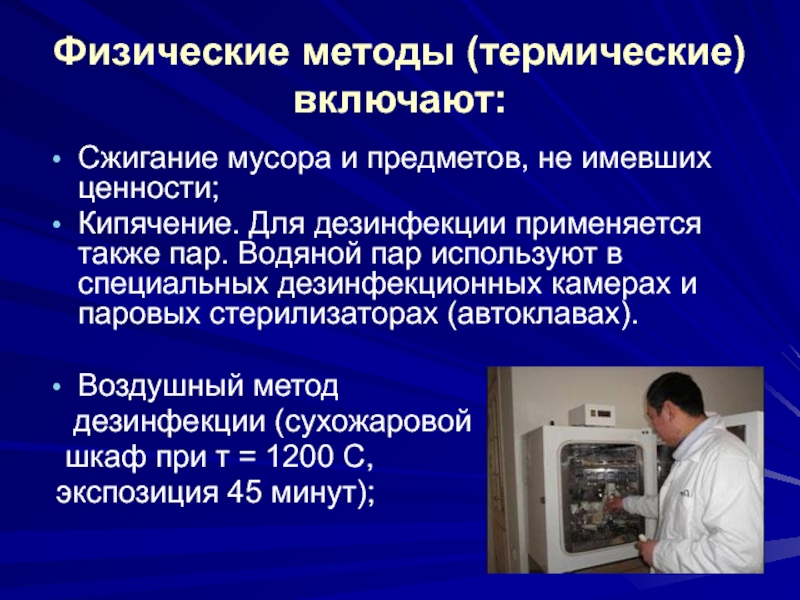 Физические методы (термические) включают:

• Сжигание мусора и предметов, не имевших ценности;
• Кипячение. Для дезинфекции применяется также пар. Водяной пар используют в специальных дезинфекционных камерах и паровых стерилизаторах (автоклавах).

• Воздушный метод дезинфекции (сухожаровой шкаф при т = 1200 С, экспозиция 45 минут);